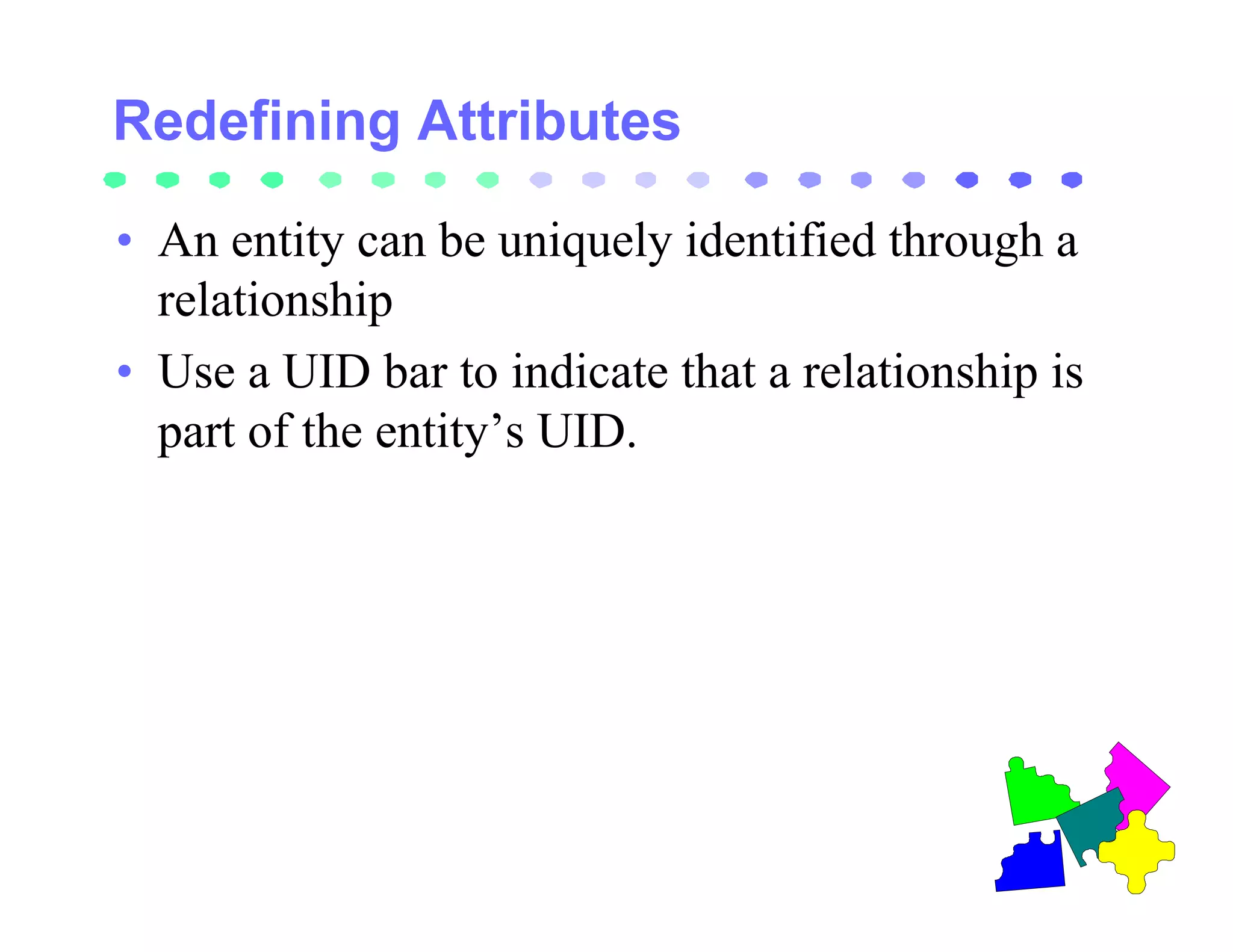 Redefining Attributes

• An entity can be uniquely identified through a relationship

• Use a UID bar to indicate that a relationship is part of the entity’s UID.